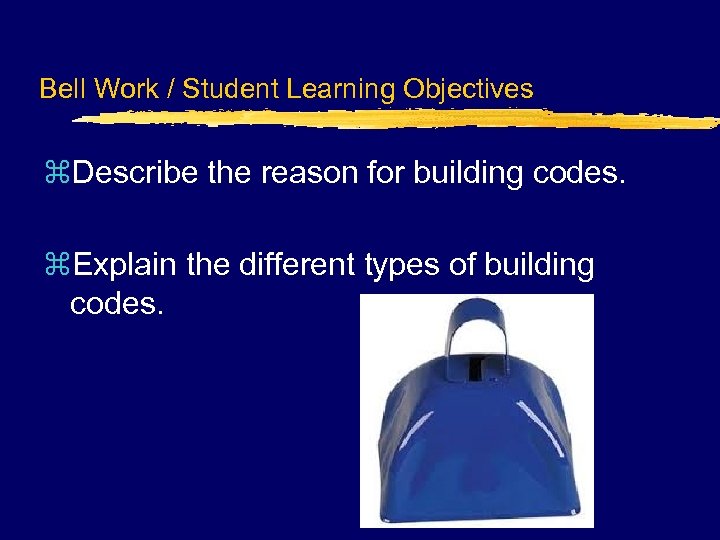 Bell Work / Student Learning Objectives

⌘Describe the reason for building codes.

⌘Explain the different types of building codes.